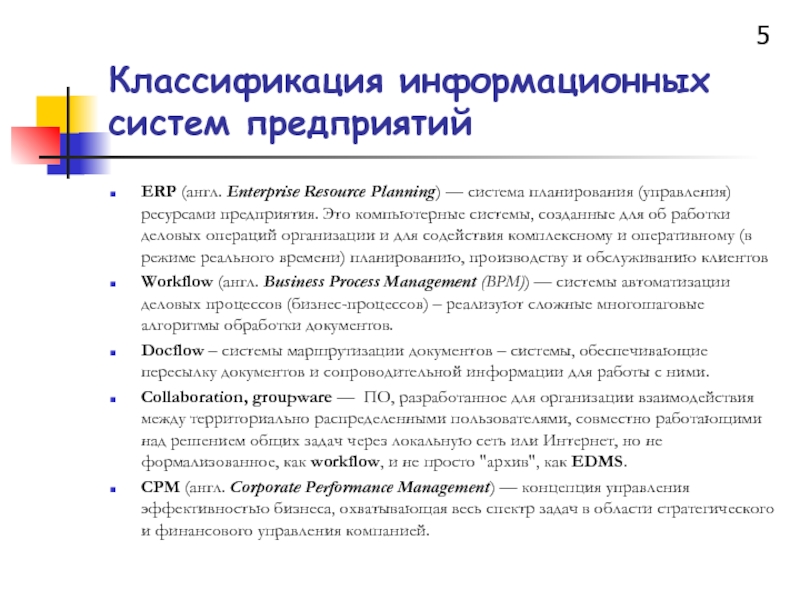 5

Классификация информационных систем предприятий

ERP (англ. Enterprise Resource Planning) — система планирования (управления) ресурсами предприятия. Это компьютерные системы, созданные для об работки деловых операций организации и для содействия комплексному и оперативному (в режиме реального времени) планированию, производству и обслуживанию клиентов

Workflow (англ. Business Process Management (BPM)) — системы автоматизации деловых процессов (бизнес-процессов) – реализуют сложные многошаговые алгоритмы обработки документов.

Docflow – системы маршрутизации документов – системы, обеспечивающие пересылку документов и сопроводительной информации для работы с ними.

Collaboration, groupware — ПО, разработанное для организации взаимодействия между территориально распределенными пользователями, совместно работающими над решением общих задач через локальную сеть или Интернет, но не формализованное, как workflow, и не просто "архив", как EDMS.

CPM (англ. Corporate Performance Management) — концепция управления эффективностью бизнеса, охватывающая весь спектр задач в области стратегического и финансового управления компанией.